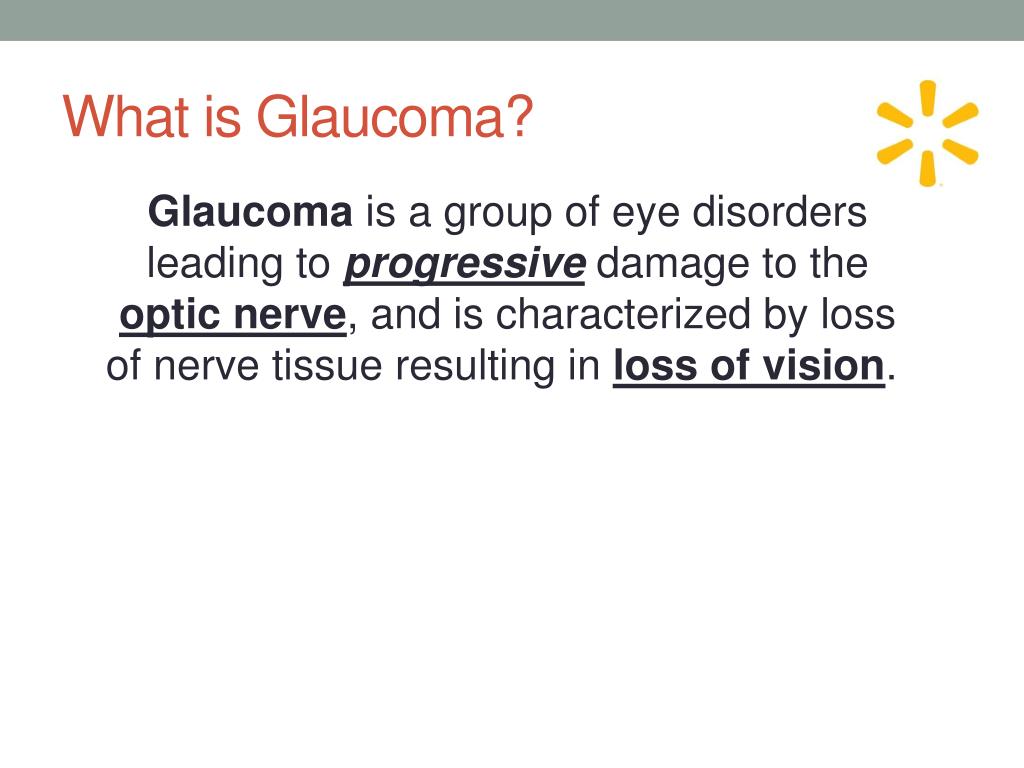 What is Glaucoma?

Glaucoma is a group of eye disorders leading to progressive damage to the optic nerve, and is characterized by loss of nerve tissue resulting in loss of vision.